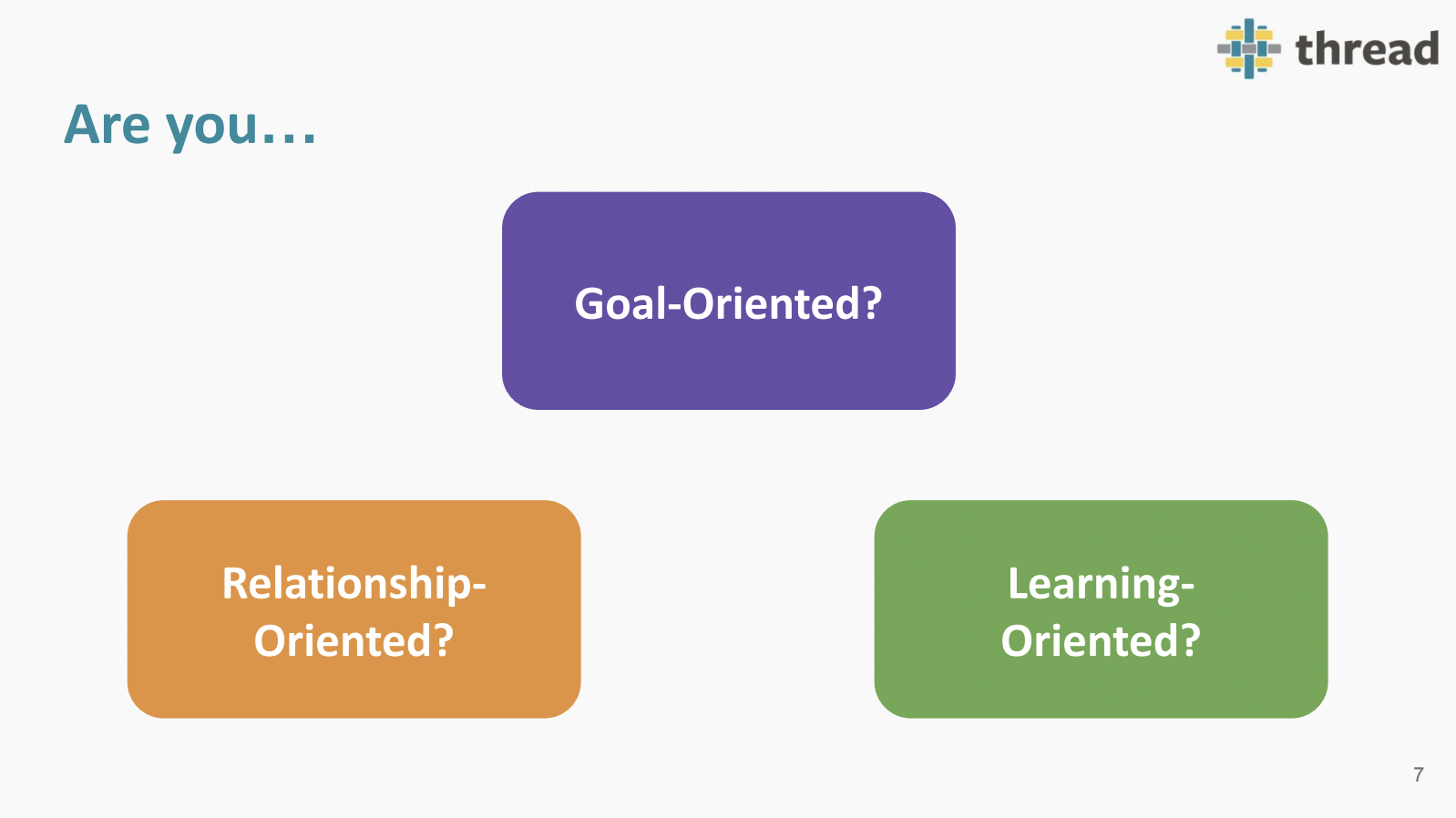 thread

Are you…

Goal-Oriented?

Relationship-Oriented?

Learning-Oriented?

7